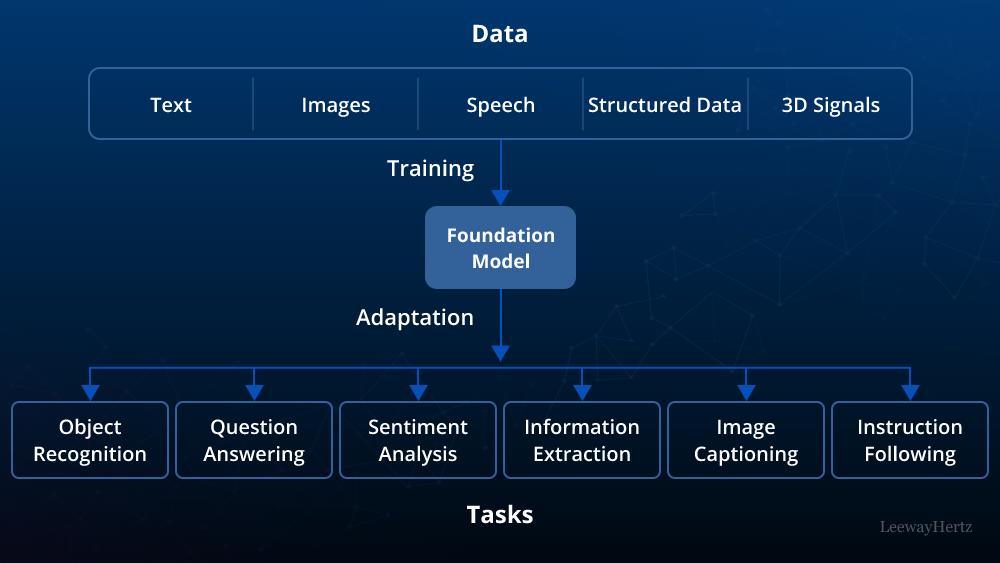 Data

Text
Images
Speech
Structured Data
3D Signals

Training

Foundation Model

Adaptation

Object Recognition
Question Answering
Sentiment Analysis
Information Extraction
Image Captioning
Instruction Following

Tasks

LeewayHertz